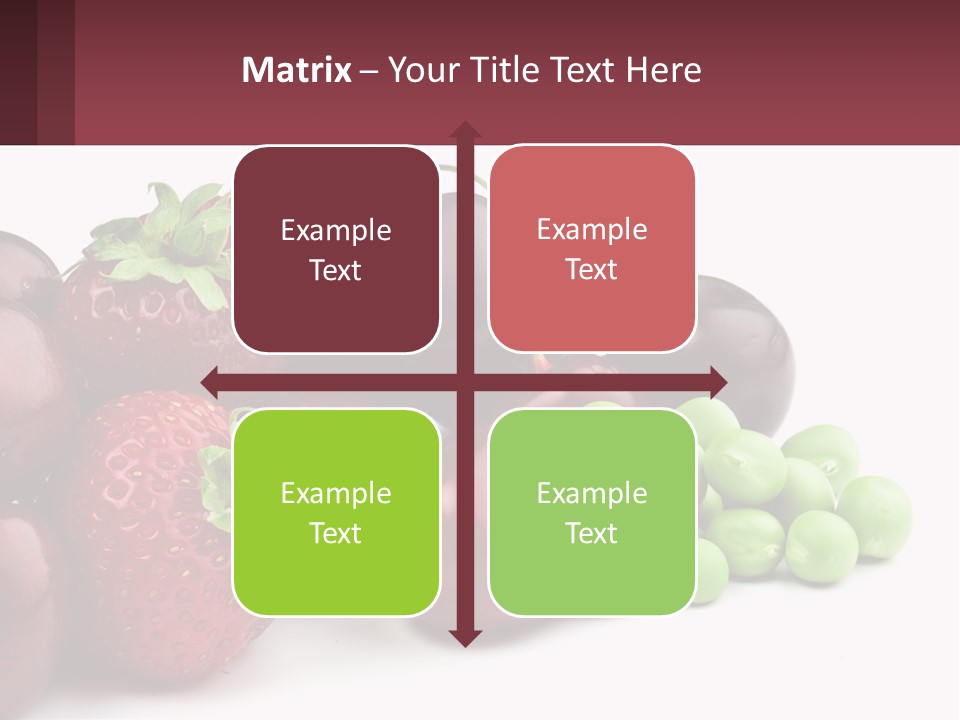 Matrix – Your Title Text Here

Example Text

Example Text

Example Text

Example Text